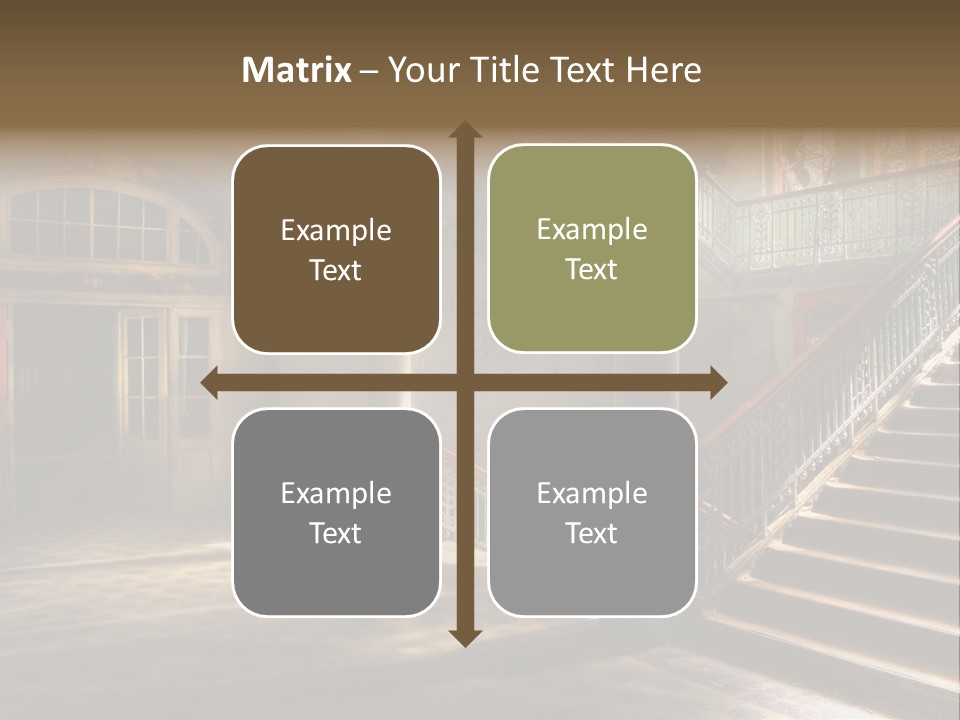 Matrix – Your Title Text Here

Example Text

Example Text

Example Text

Example Text